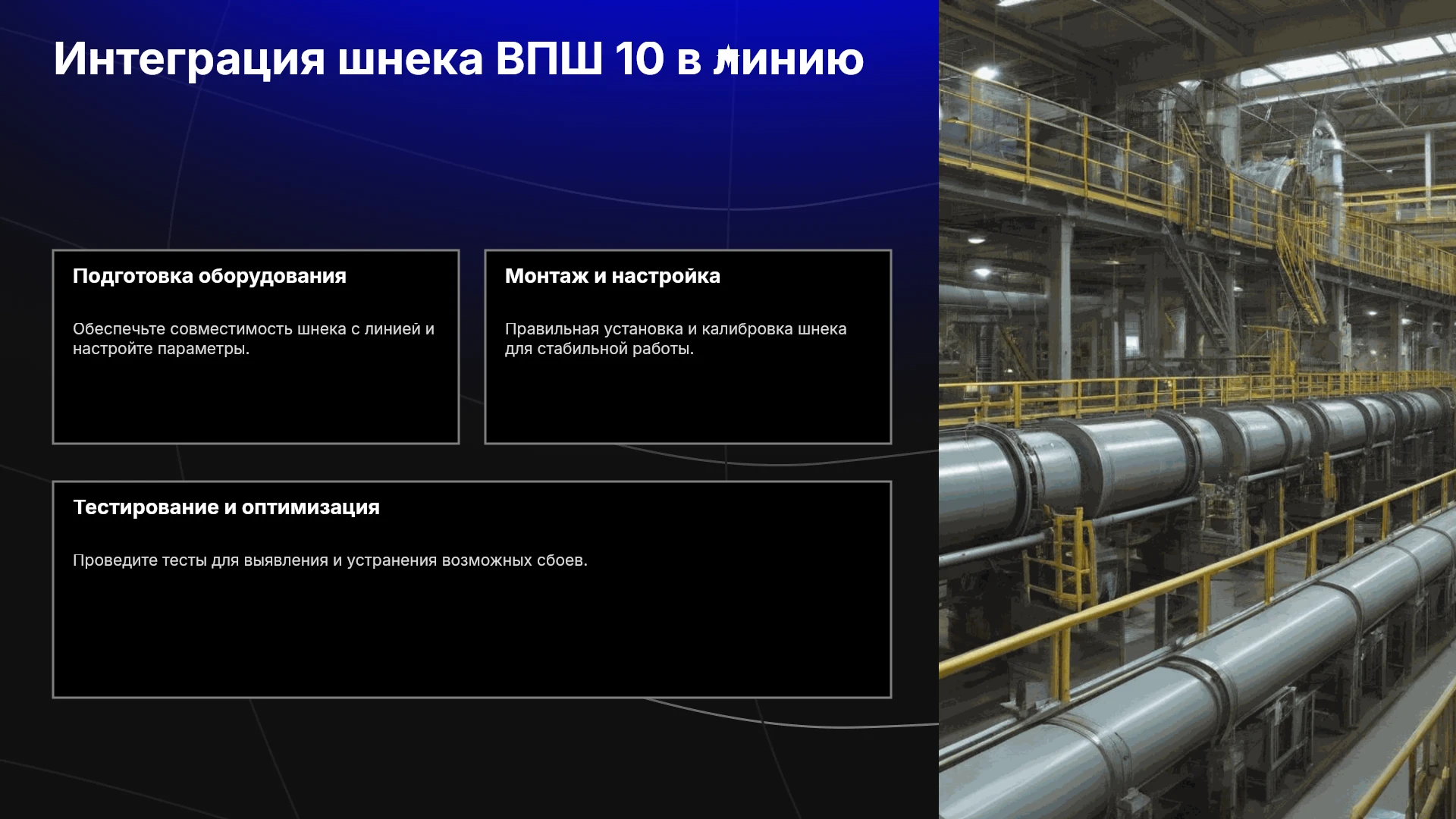 Интеграция шнека ВПШ 10 в линию

Подготовка оборудования

Обеспечьте совместимость шнека с линией и настройте параметры.

Монтаж и настройка

Правильная установка и калибровка шнека для стабильной работы.

Тестирование и оптимизация

Проведите тесты для выявления и устранения возможных сбоев.